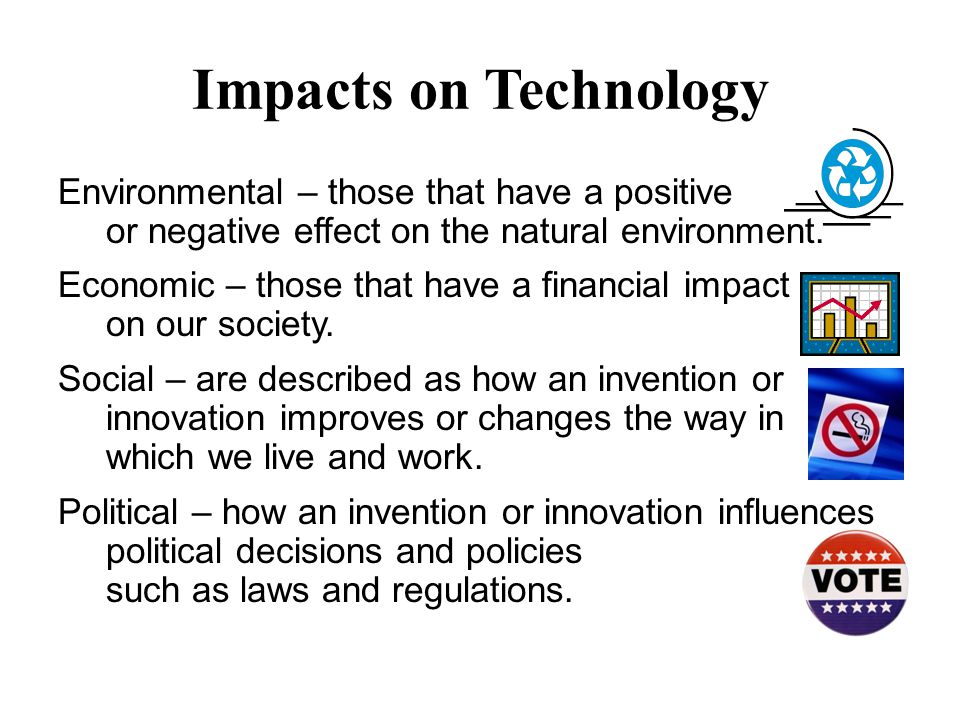 Impacts on Technology

Environmental – those that have a positive or negative effect on the natural environment.

Economic – those that have a financial impact on our society.

Social – are described as how an invention or innovation improves or changes the way in which we live and work.

Political – how an invention or innovation influences political decisions and policies such as laws and regulations.

VOTE